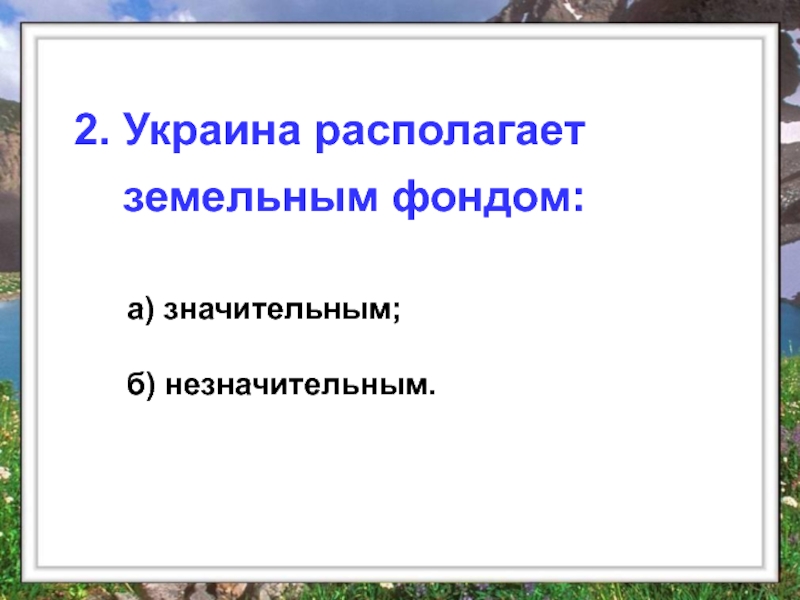 2. Украина располагает земельным фондом:

а) значительным;

б) незначительным.